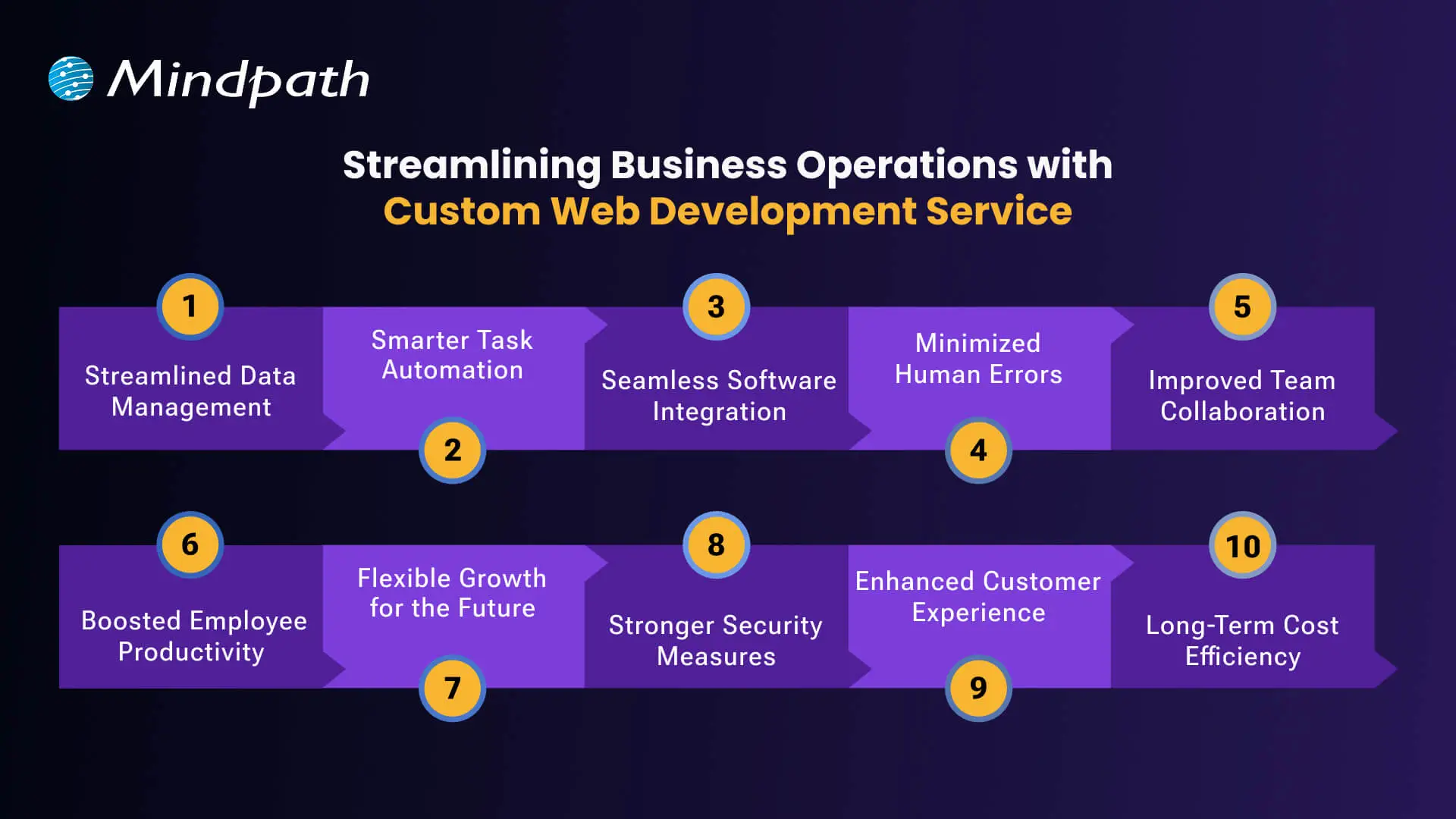 Mindpath

Streamlining Business Operations with Custom Web Development Service

1
Streamlined Data Management

Smarter Task Automation
2

3
Seamless Software Integration

Minimized Human Errors
4

5
Improved Team Collaboration

6
Boosted Employee Productivity

Flexible Growth for the Future
7

8
Stronger Security Measures

Enhanced Customer Experience
9

10
Long-Term Cost Efficiency